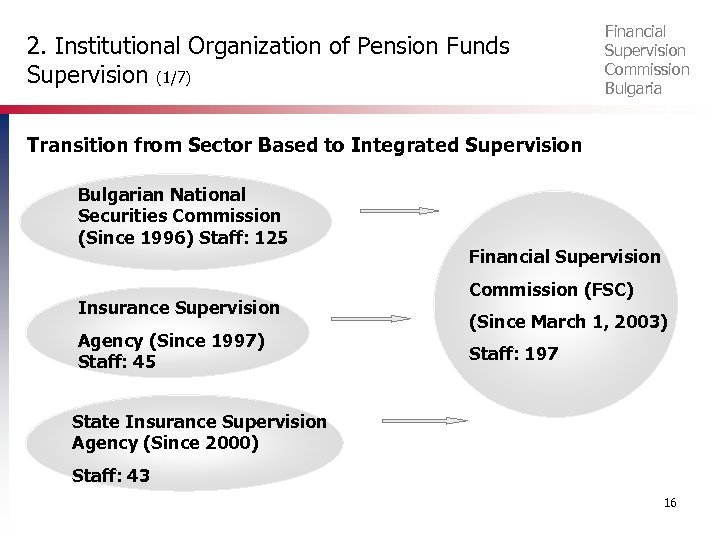 2. Institutional Organization of Pension Funds Supervision (1/7)

Financial
Supervision
Commission
Bulgaria

Transition from Sector Based to Integrated Supervision

Bulgarian National Securities Commission (Since 1996) Staff: 125

Insurance Supervision

Agency (Since 1997) Staff: 45

State Insurance Supervision Agency (Since 2000)

Staff: 43

Financial Supervision

Commission (FSC)

(Since March 1, 2003)

Staff: 197

16